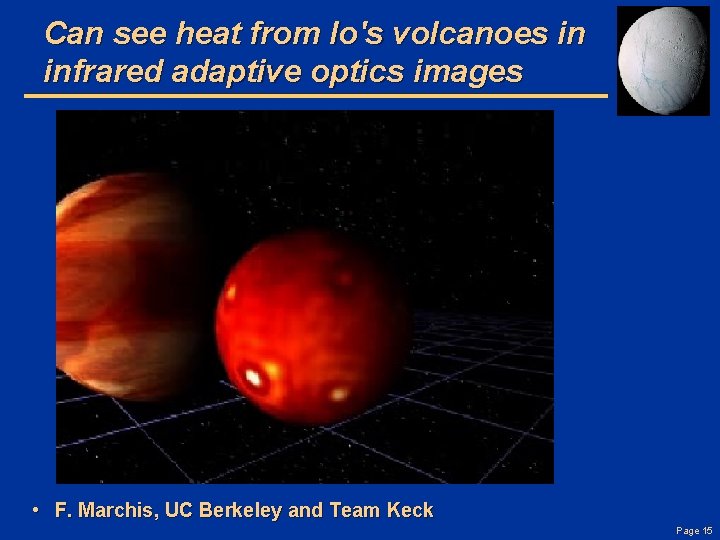 Can see heat from Io's volcanoes in infrared adaptive optics images

• F. Marchis, UC Berkeley and Team Keck

Page 15